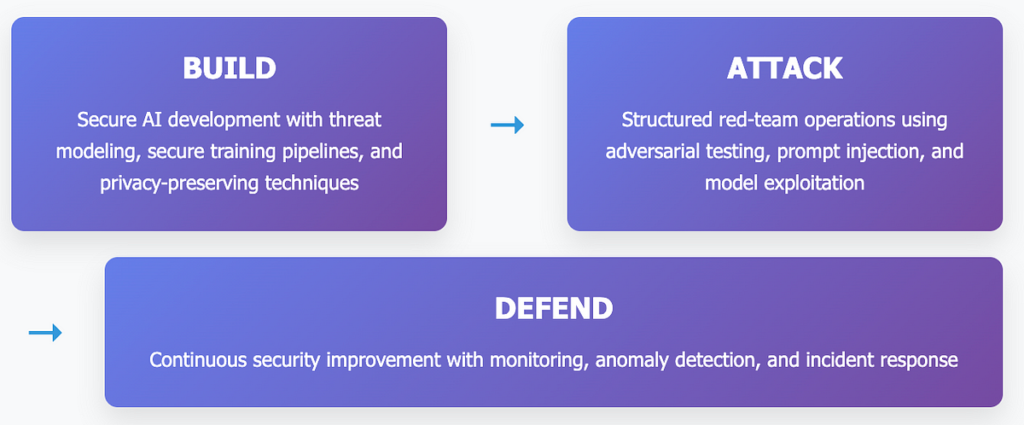 BUILD

Secure AI development with threat modeling, secure training pipelines, and privacy-preserving techniques

→

ATTACK

Structured red-team operations using adversarial testing, prompt injection, and model exploitation

→

DEFEND

Continuous security improvement with monitoring, anomaly detection, and incident response